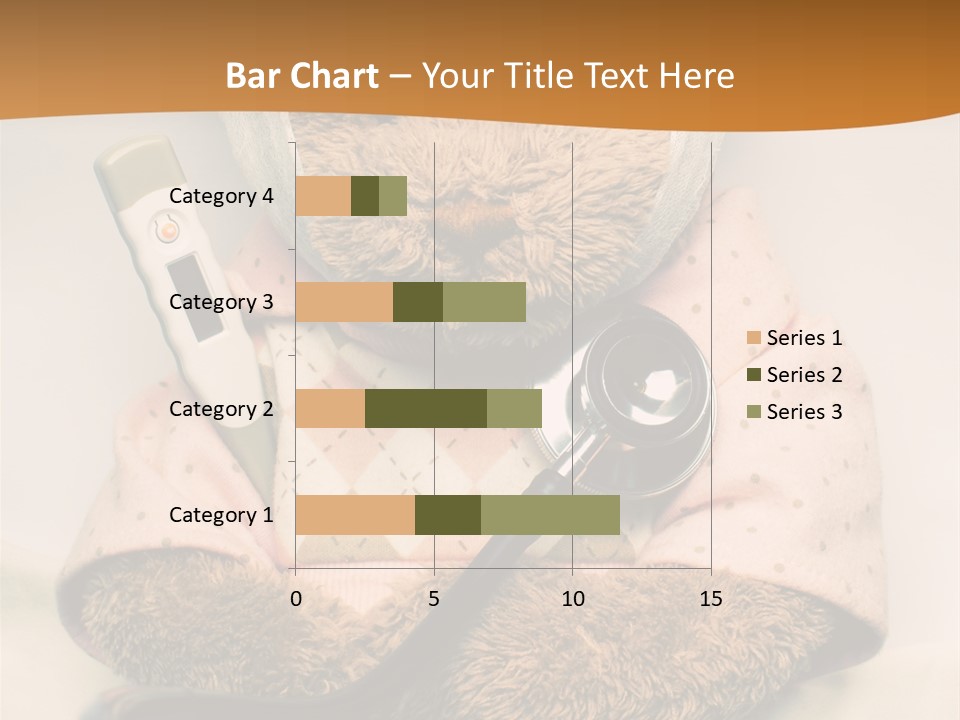 Bar Chart – Your Title Text Here

Category 4
Category 3
Category 2
Category 1

0
5
10
15

Series 1
Series 2
Series 3